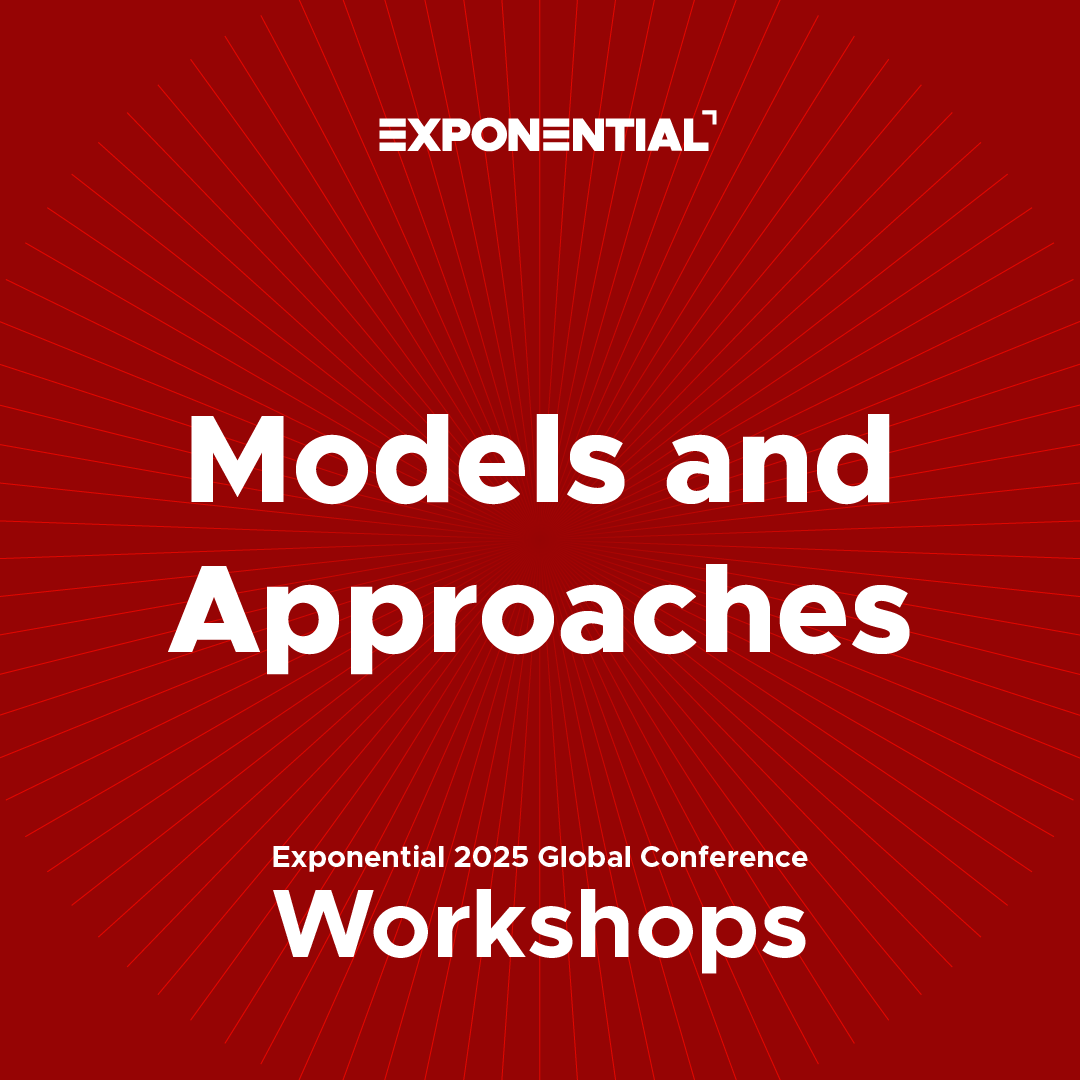 EXPONENTIAL

Models and Approaches

Exponential 2025 Global Conference
Workshops